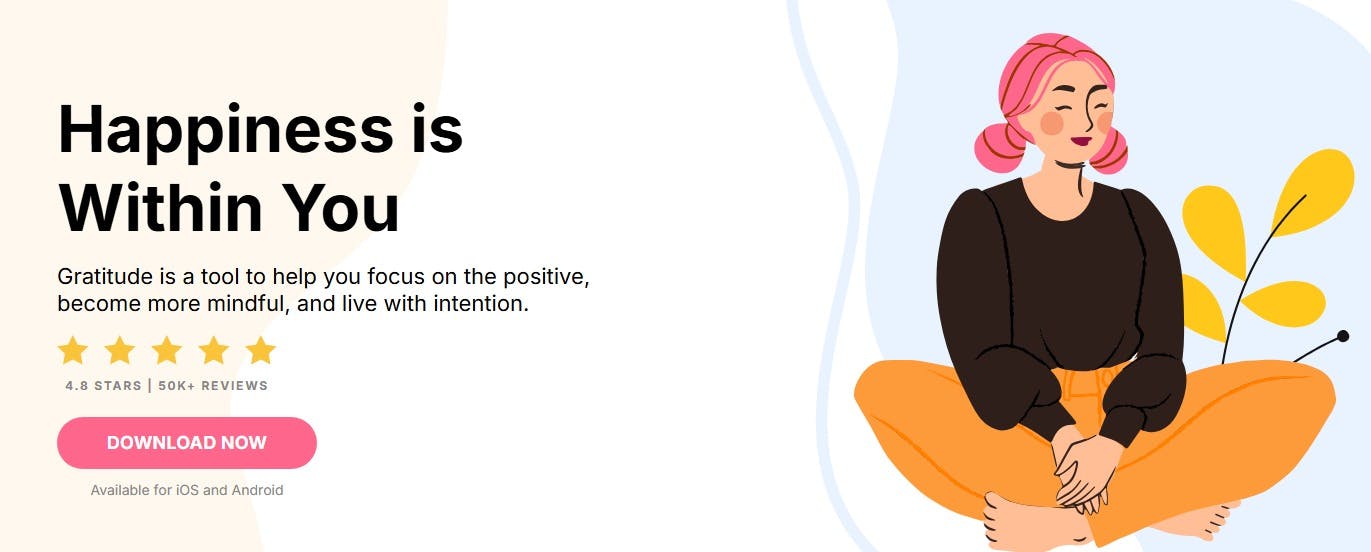 Happiness is Within You

Gratitude is a tool to help you focus on the positive, become more mindful, and live with intention.

4.8 STARS | 50K+ REVIEWS

DOWNLOAD NOW

Available for iOS and Android